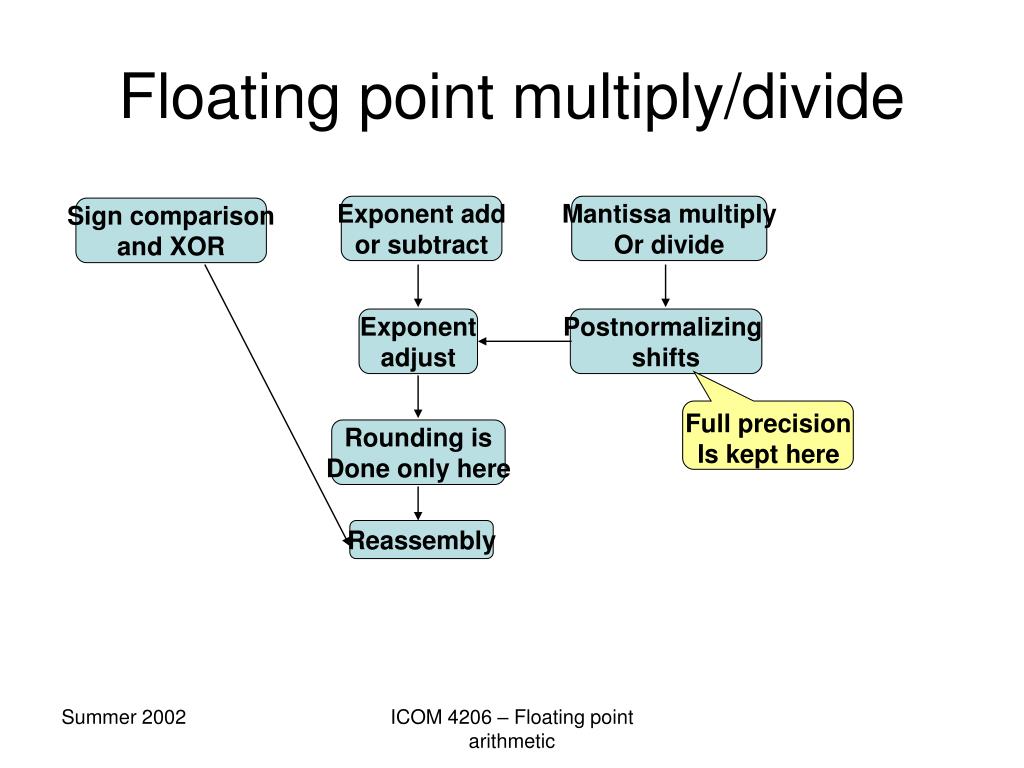 Floating point multiply/divide

Sign comparison and XOR

Exponent add or subtract

Mantissa multiply Or divide

Exponent adjust

Postnormalizing shifts

Full precision Is kept here

Rounding is Done only here

Reassembly

Summer 2002

ICOM 4206 – Floating point arithmetic